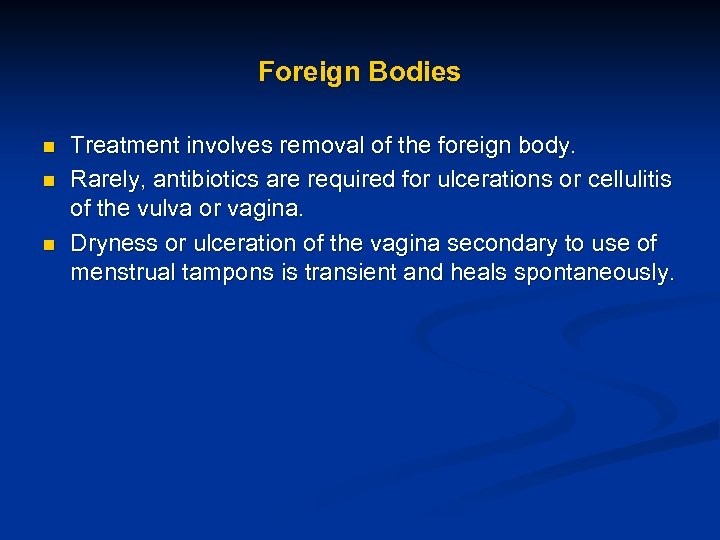 Foreign Bodies

- Treatment involves removal of the foreign body.
- Rarely, antibiotics are required for ulcerations or cellulitis of the vulva or vagina.
- Dryness or ulceration of the vagina secondary to use of menstrual tampons is transient and heals spontaneously.